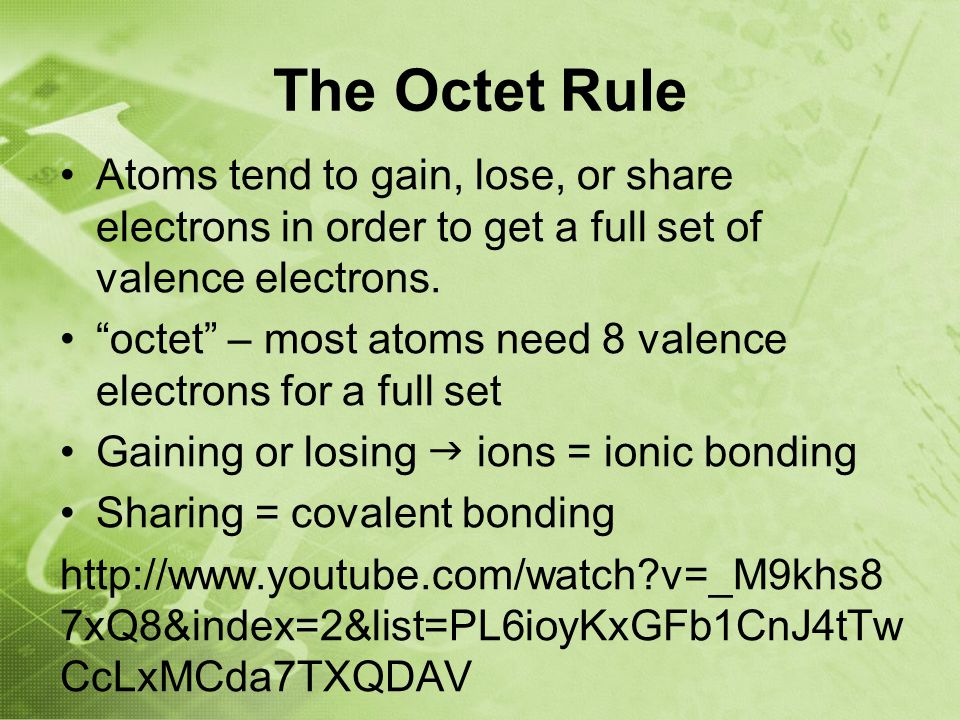 The Octet Rule

• Atoms tend to gain, lose, or share electrons in order to get a full set of valence electrons.
• “octet” – most atoms need 8 valence electrons for a full set
• Gaining or losing → ions = ionic bonding
• Sharing = covalent bonding

http://www.youtube.com/watch?v=_M9khs87xQ8&index=2&list=PL6ioyKxGFb1CnJ4tTwCcLxMCda7TXQDAV